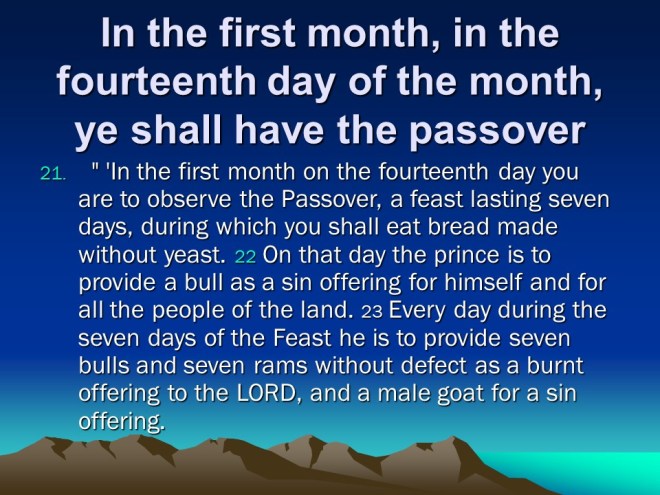 In the first month, in the fourteenth day of the month, ye shall have the passover

21. " 'In the first month on the fourteenth day you are to observe the Passover, a feast lasting seven days, during which you shall eat bread made without yeast. 22 On that day the prince is to provide a bull as a sin offering for himself and for all the people of the land. 23 Every day during the seven days of the Feast he is to provide seven bulls and seven rams without defect as a burnt offering to the LORD, and a male goat for a sin offering.